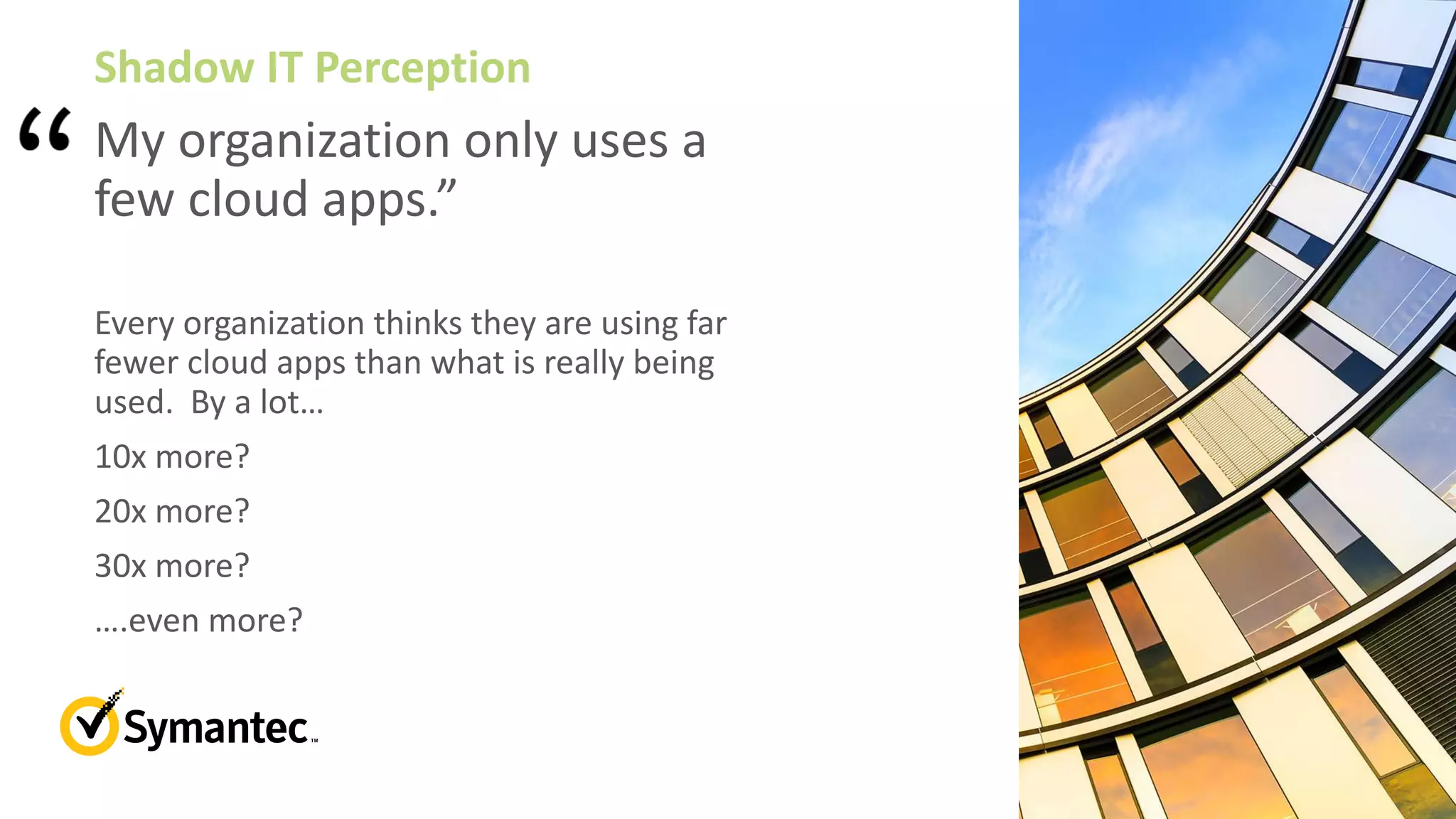 Shadow IT Perception

“ My organization only uses a few cloud apps.”

Every organization thinks they are using far fewer cloud apps than what is really being used. By a lot…

10x more?

20x more?

30x more?

….even more?

Symantec™